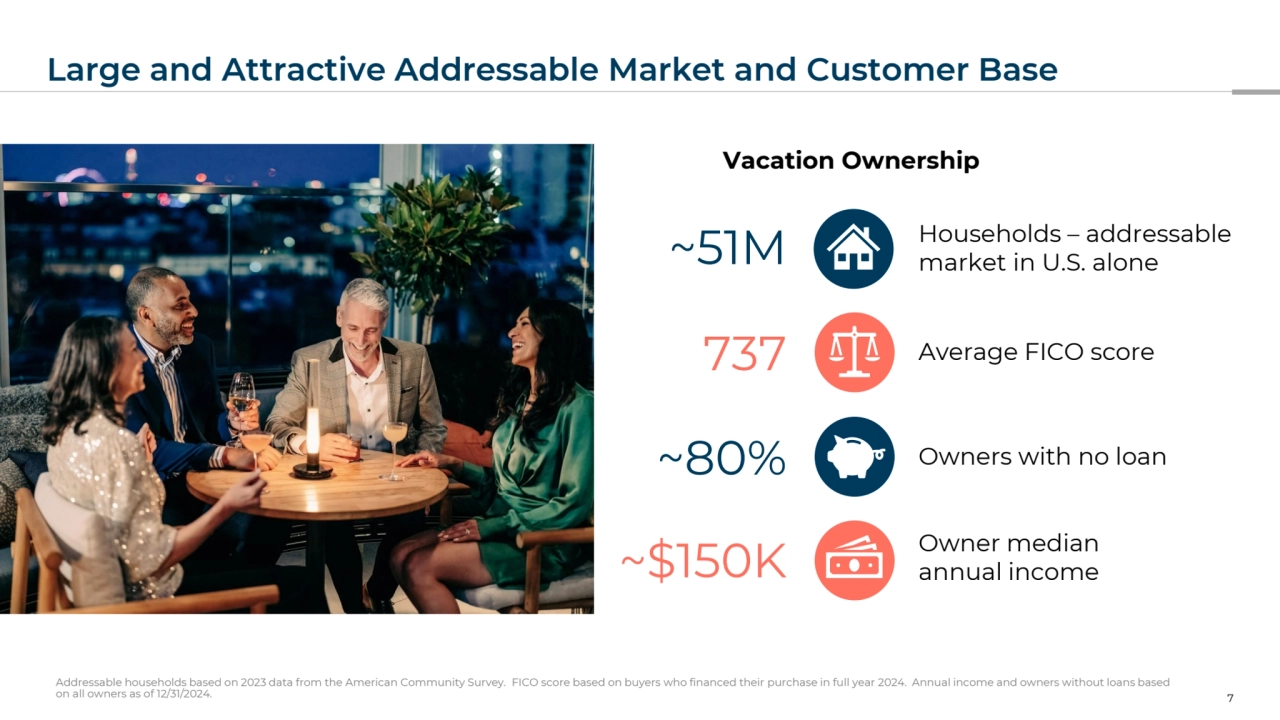 Large and Attractive Addressable Market and Customer Base

Vacation Ownership

~51M Households – addressable market in U.S. alone

737 Average FICO score

~80% Owners with no loan

~$150K Owner median annual income

Addressable households based on 2023 data from the American Community Survey. FICO score based on buyers who financed their purchase in full year 2024. Annual income and owners without loans based on all owners as of 12/31/2024.

7